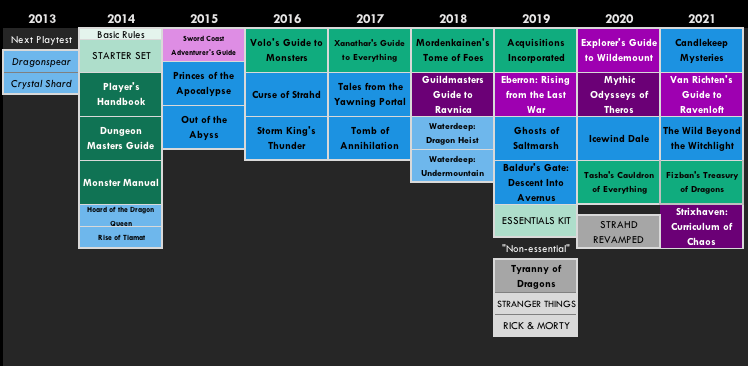 2013
Next Playtest
Dragonspear
Crystal Shard

2014
Basic Rules
STARTER SET
Player's Handbook
Dungeon Masters Guide
Monster Manual
Hoard of the Dragon Queen
Rise of Tiamat

2015
Sword Coast Adventurer's Guide
Princes of the Apocalypse
Out of the Abyss

2016
Volo's Guide to Monsters
Curse of Strahd
Storm King's Thunder

2017
Xanathar's Guide to Everything
Tales from the Yawning Portal
Tomb of Annihilation

2018
Mordenkainen's Tome of Foes
Guildmasters Guide to Ravnica
Waterdeep: Dragon Heist
Waterdeep: Undermountain

2019
Acquisitions Incorporated
Eberron: Rising from the Last War
Ghosts of Saltmarsh
Baldur's Gate: Descent Into Avernus
ESSENTIALS KIT
"Non-essential"
Tyranny of Dragons
STRANGER THINGS
RICK & MORTY

2020
Explorer's Guide to Wildemount
Mythic Odysseys of Theros
Icewind Dale
Tasha's Cauldron of Everything
STRAHD REVAMPED

2021
Candlekeep Mysteries
Van Richten's Guide to Ravenloft
The Wild Beyond the Witchlight
Fizban's Treasury of Dragons
Strixhaven: Curriculum of Chaos